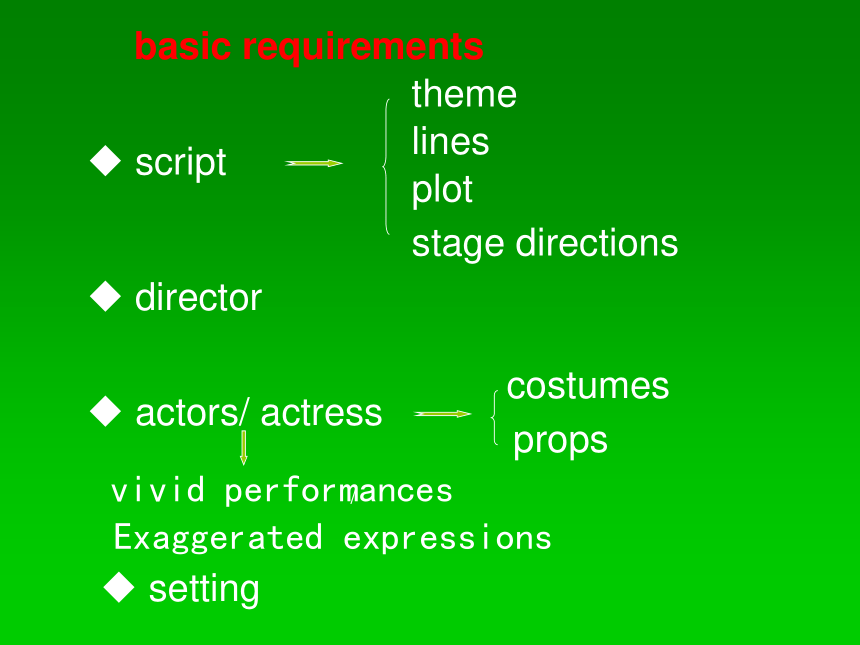 basic requirements

◆ script

theme
lines
plot
stage directions

◆ director

◆ actors/ actress

costumes
props

vivid performances
Exaggerated expressions

◆ setting